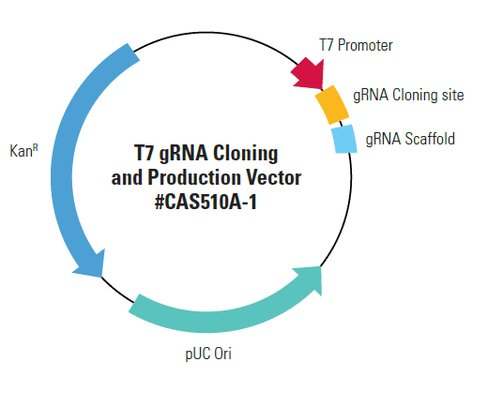 T7 Promoter

gRNA Cloning site

gRNA Scaffold

Kan$^R$

T7 gRNA Cloning and Production Vector #CAS510A-1

pUC Ori